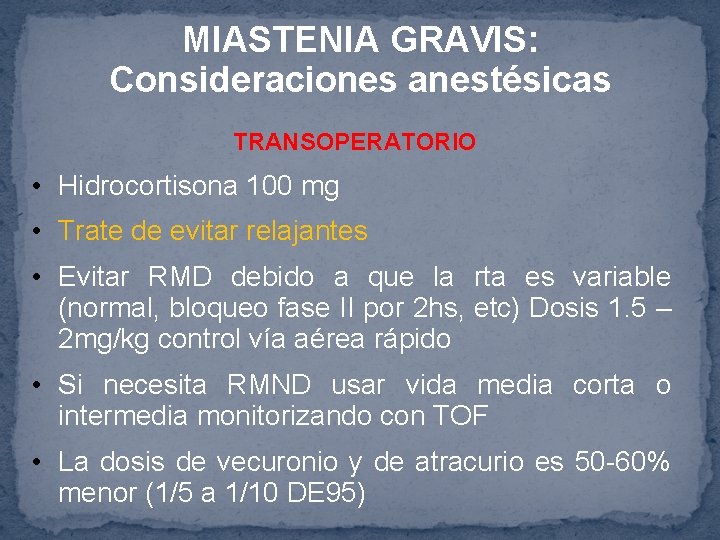 MIASTENIA GRAVIS:
Consideraciones anestésicas

TRANSOPERATORIO

• Hidrocortisona 100 mg
• Trate de evitar relajantes
• Evitar RMD debido a que la rta es variable (normal, bloqueo fase II por 2hs, etc) Dosis 1.5 – 2mg/kg control vía aérea rápido
• Si necesita RMND usar vida media corta o intermedia monitorizando con TOF
• La dosis de vecuronio y de atracurio es 50-60% menor (1/5 a 1/10 DE95)